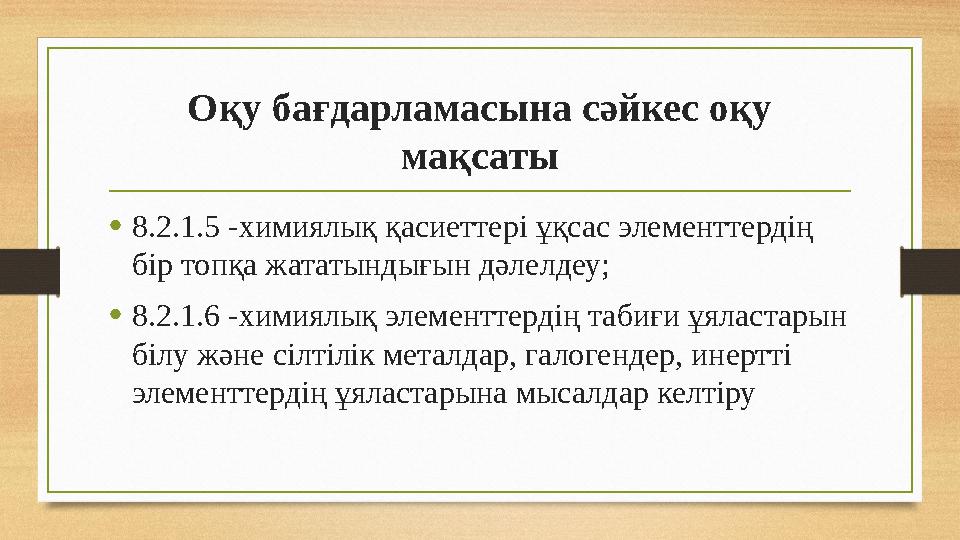 Оқу бағдарламасына сәйкес оқу мақсаты

• 8.2.1.5 -химиялық қасиеттері ұқсас элементтердің бір топқа жататындығын дәлелдеу;

• 8.2.1.6 -химиялық элементтердің табиғи ұяластарын білу және сілтілік металдар, галогендер, инертті элементтердің ұяластарына мысалдар келтіру